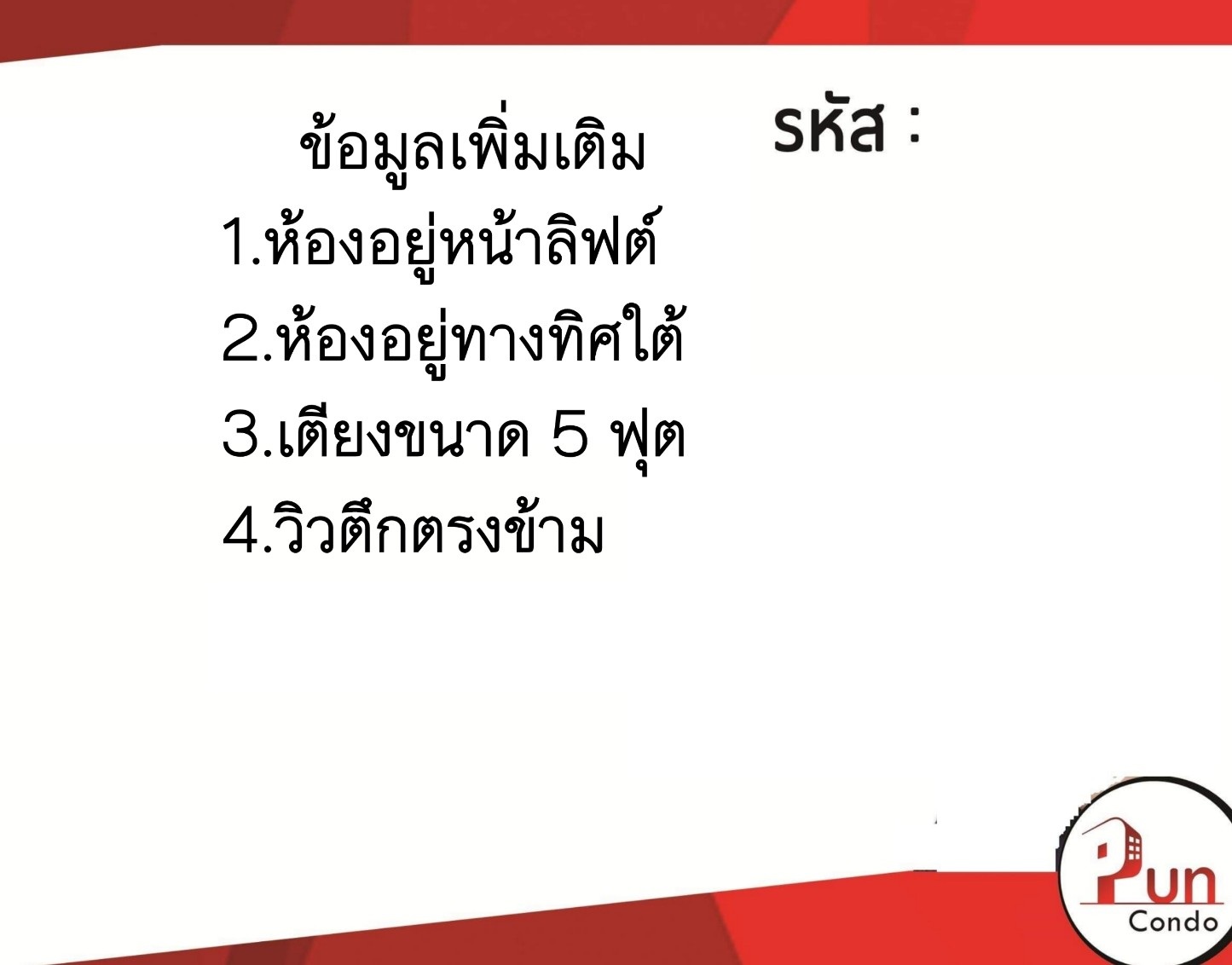 ข้อมูลเพิ่มเติม

รหัส :

1.ห้องอยู่หน้าลิฟต์

2.ห้องอยู่ทางทิศใต้

3.เตียงขนาด 5 ฟุต

4.วิวตึกตรงข้าม

Pun
Condo